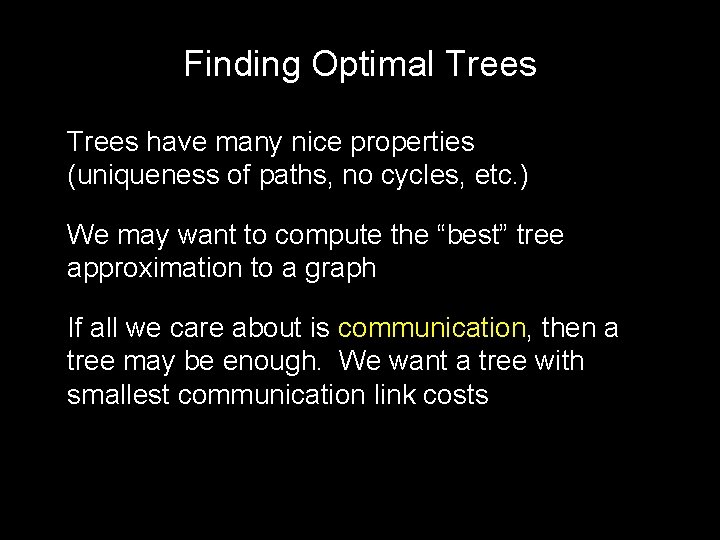 Finding Optimal Trees

Trees have many nice properties (uniqueness of paths, no cycles, etc.)

We may want to compute the “best” tree approximation to a graph

If all we care about is communication, then a tree may be enough. We want a tree with smallest communication link costs